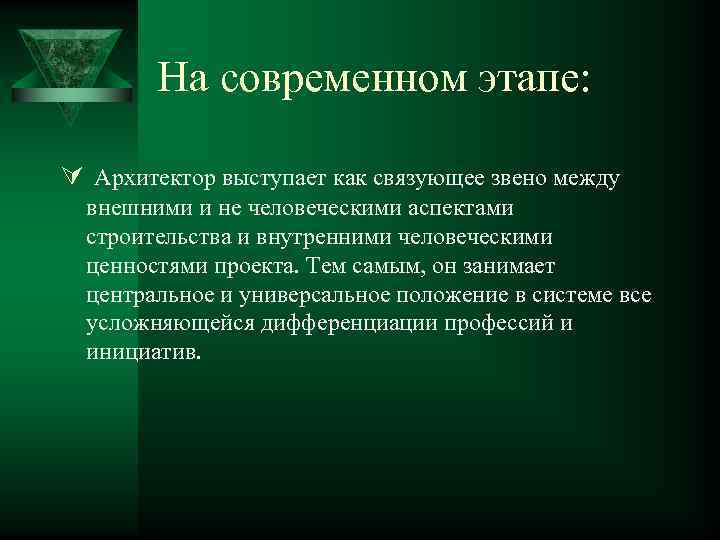 На современном этапе:

Архитектор выступает как связующее звено между внешними и не человеческими аспектами строительства и внутренними человеческими ценностями проекта. Тем самым, он занимает центральное и универсальное положение в системе все усложняющейся дифференциации профессий и инициатив.